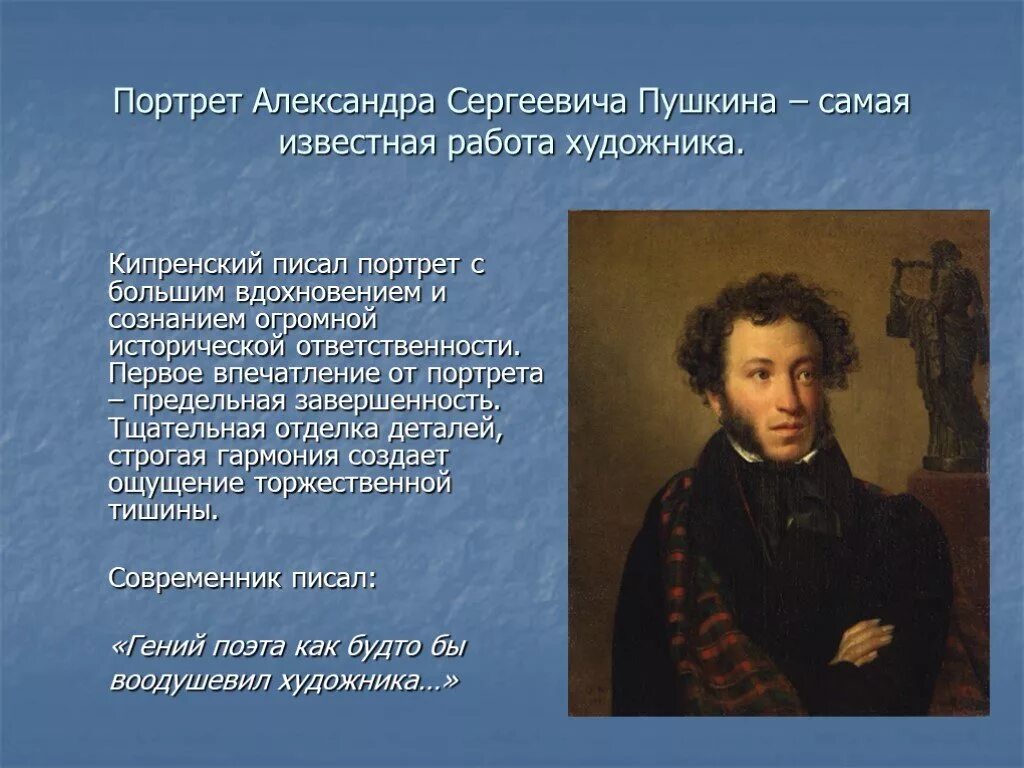 Портрет Александра Сергеевича Пушкина – самая известная работа художника.

Кипренский писал портрет с большим вдохновением и сознанием огромной исторической ответственности. Первое впечатление от портрета – предельная завершенность. Тщательная отделка деталей, строгая гармония создает ощущение торжественной тишины.

Современник писал:

«Гений поэта как будто бы воодушевил художника…»